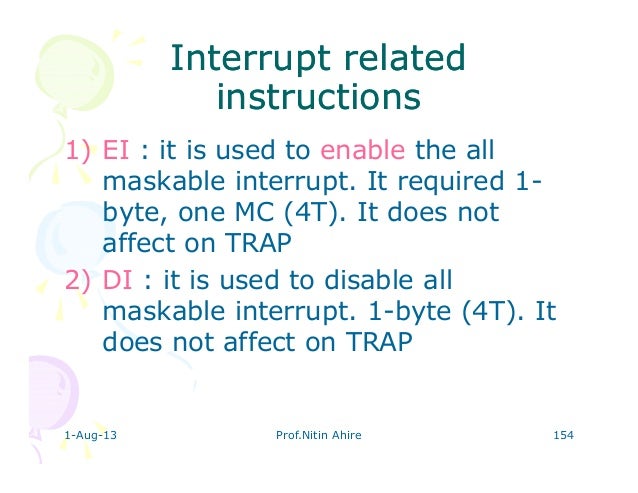 Interrupt related instructions

1) EI : it is used to enable the all maskable interrupt. It required 1-byte, one MC (4T). It does not affect on TRAP

2) DI : it is used to disable all maskable interrupt. 1-byte (4T). It does not affect on TRAP

1-Aug-13 Prof.Nitin Ahire 154